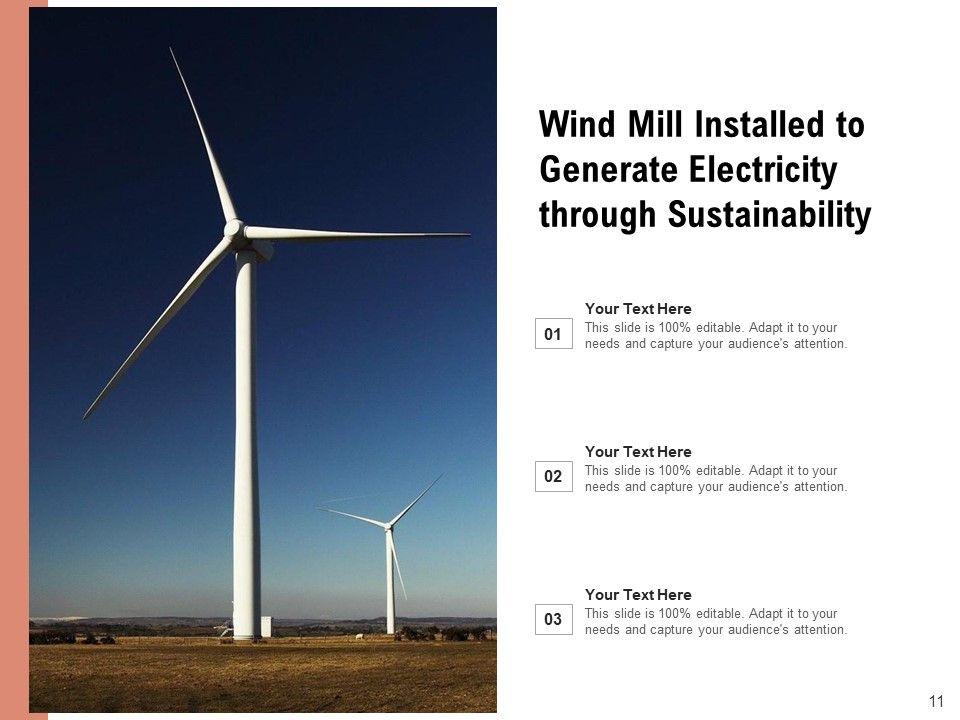 Wind Mill Installed to Generate Electricity through Sustainability

01
Your Text Here
This slide is 100% editable. Adapt it to your needs and capture your audience's attention.

02
Your Text Here
This slide is 100% editable. Adapt it to your needs and capture your audience's attention.

03
Your Text Here
This slide is 100% editable. Adapt it to your needs and capture your audience's attention.

11